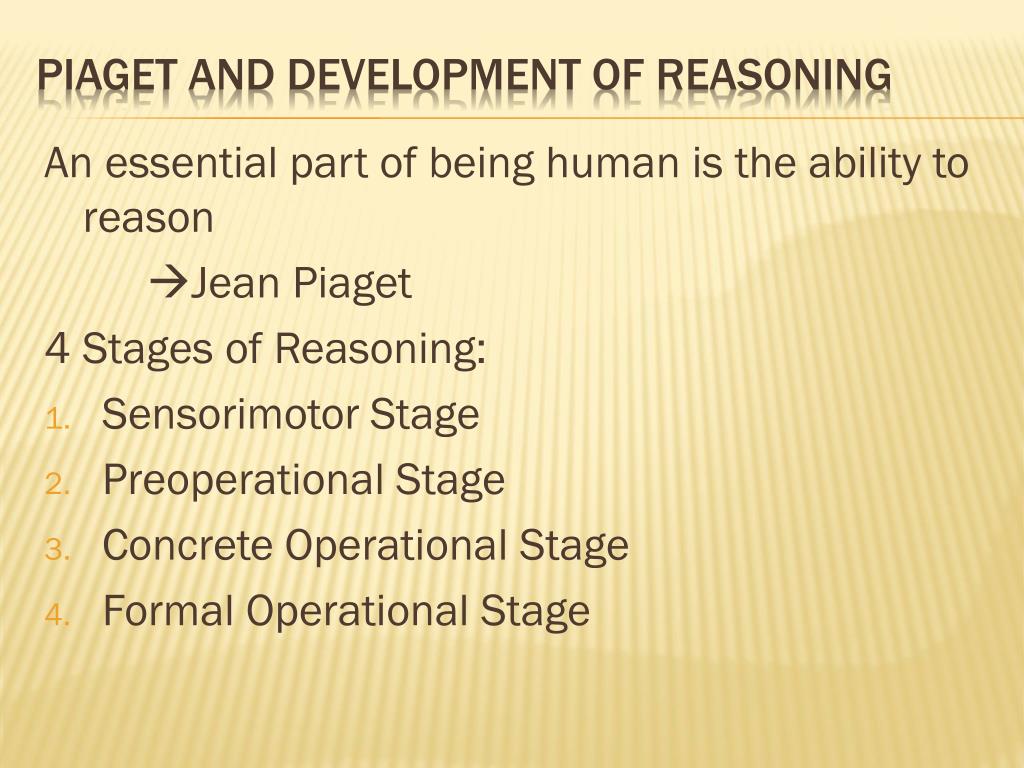 PIAGET AND DEVELOPMENT OF REASONING

An essential part of being human is the ability to reason

→Jean Piaget

4 Stages of Reasoning:

1. Sensorimotor Stage
2. Preoperational Stage
3. Concrete Operational Stage
4. Formal Operational Stage